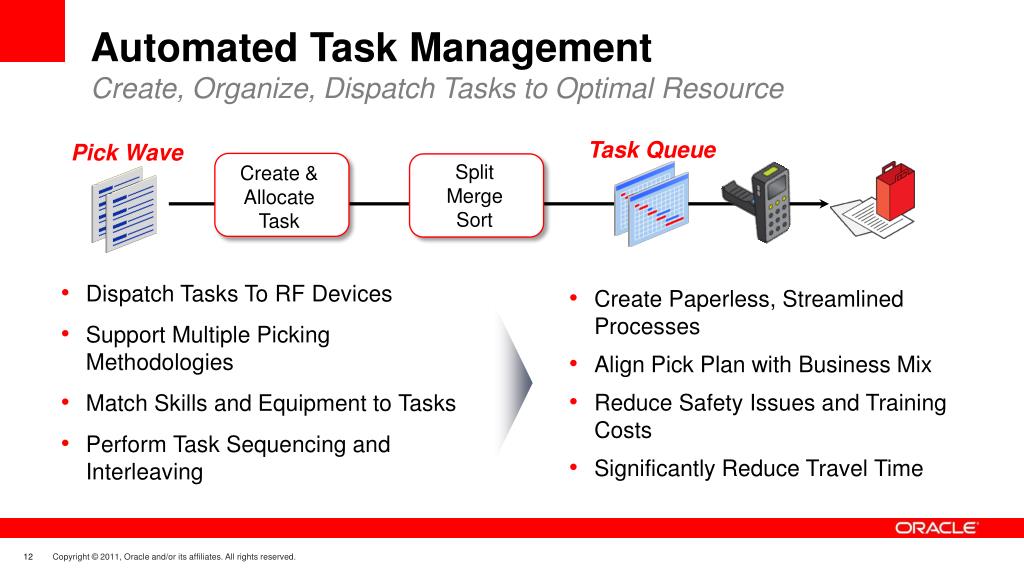 Automated Task Management

Create, Organize, Dispatch Tasks to Optimal Resource

Pick Wave

Create & Allocate Task

Split Merge Sort

Task Queue

• Dispatch Tasks To RF Devices
• Support Multiple Picking Methodologies
• Match Skills and Equipment to Tasks
• Perform Task Sequencing and Interleaving

• Create Paperless, Streamlined Processes
• Align Pick Plan with Business Mix
• Reduce Safety Issues and Training Costs
• Significantly Reduce Travel Time

ORACLE

12 Copyright © 2011, Oracle and/or its affiliates. All rights reserved.